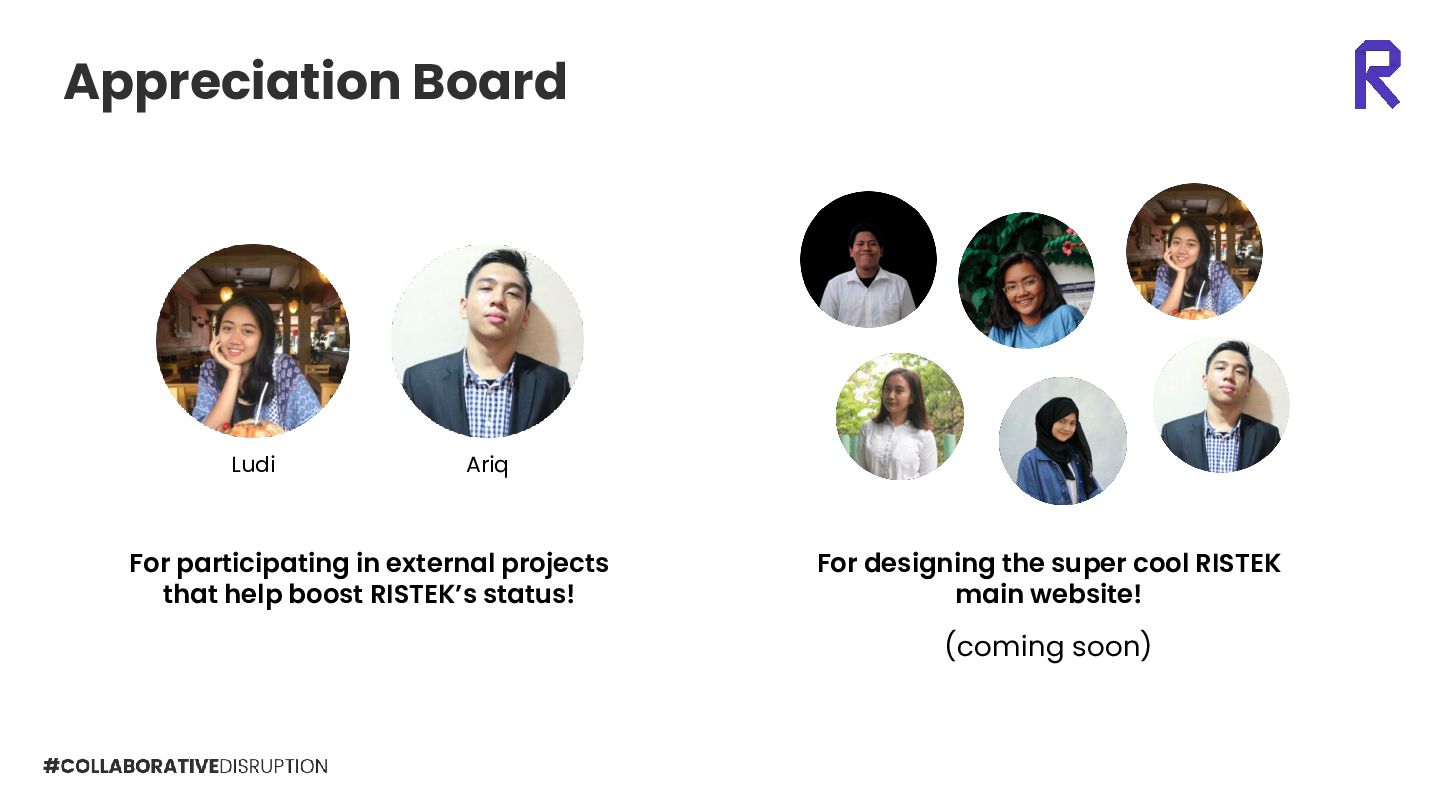 Appreciation Board

R

Ludi

Ariq

For participating in external projects that help boost RISTEK's status!

For designing the super cool RISTEK main website!

(coming soon)

#COLLABORATIVEDISRUPTION